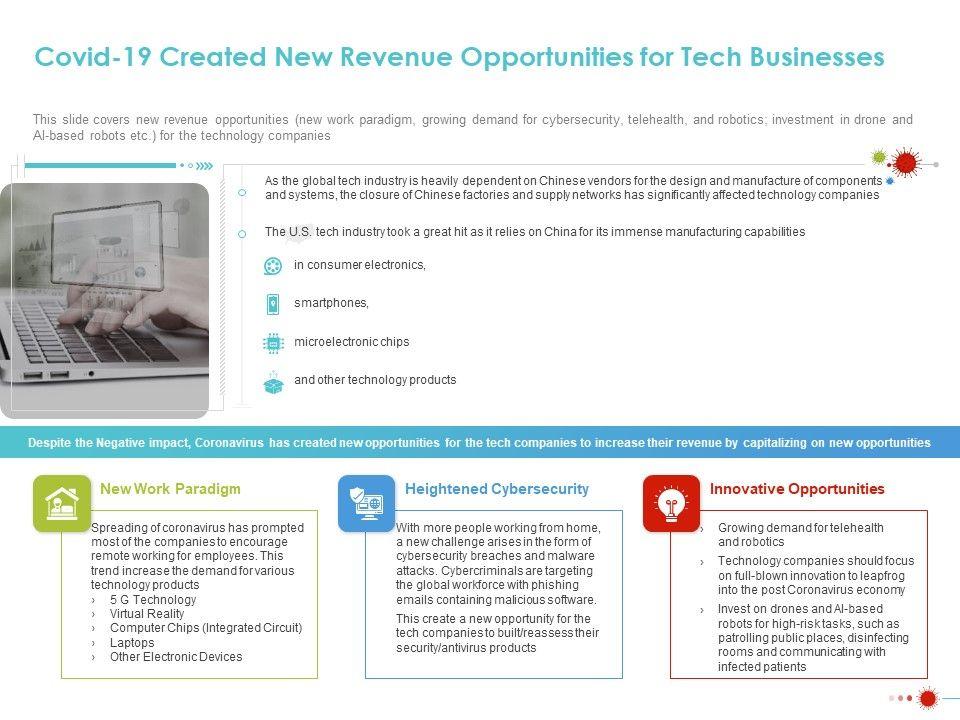 Covid-19 Created New Revenue Opportunities for Tech Businesses

This slide covers new revenue opportunities (new work paradigm, growing demand for cybersecurity, telehealth, and robotics; investment in drone and AI-based robots etc.) for the technology companies

As the global tech industry is heavily dependent on Chinese vendors for the design and manufacture of components and systems, the closure of Chinese factories and supply networks has significantly affected technology companies

The U.S. tech industry took a great hit as it relies on China for its immense manufacturing capabilities

in consumer electronics,

smartphones,

microelectronic chips

and other technology products

Despite the Negative impact, Coronavirus has created new opportunities for the tech companies to increase their revenue by capitalizing on new opportunities

New Work Paradigm

Spreading of coronavirus has prompted most of the companies to encourage remote working for employees. This trend increase the demand for various technology products
› 5 G Technology
› Virtual Reality
› Computer Chips (Integrated Circuit)
› Laptops
› Other Electronic Devices

Heightened Cybersecurity

With more people working from home, a new challenge arises in the form of cybersecurity breaches and malware attacks. Cybercriminals are targeting the global workforce with phishing emails containing malicious software.

This create a new opportunity for the tech companies to built/reassess their security/antivirus products

Innovative Opportunities

› Growing demand for telehealth and robotics
› Technology companies should focus on full-blown innovation to leapfrog into the post Coronavirus economy
› Invest on drones and AI-based robots for high-risk tasks, such as patrolling public places, disinfecting rooms and communicating with infected patients